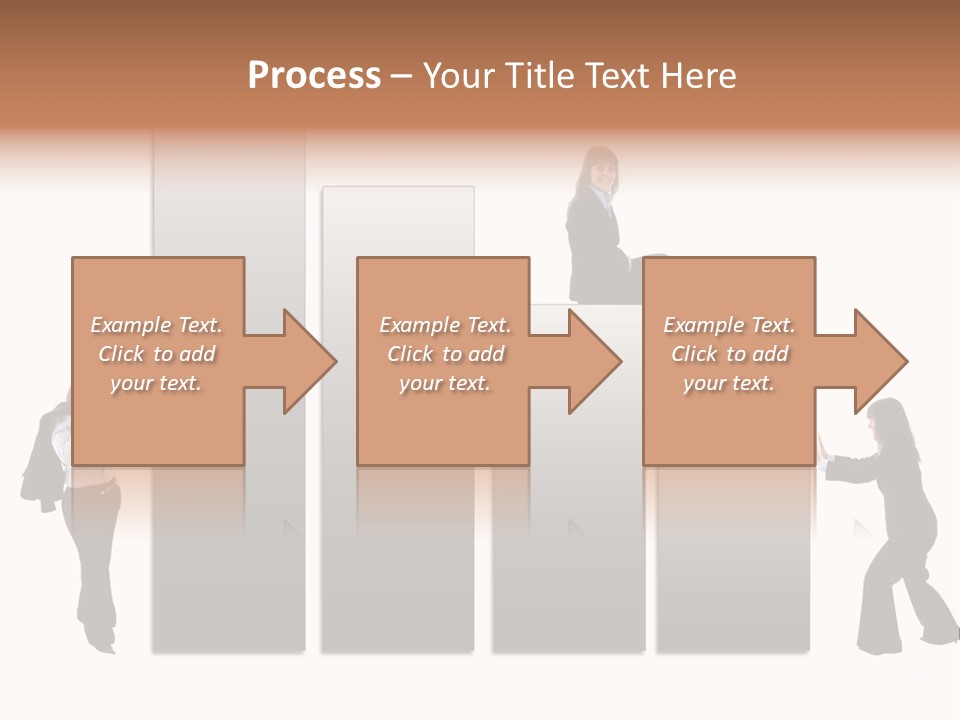 Process – Your Title Text Here

Example Text. Click to add your text.

Example Text. Click to add your text.

Example Text. Click to add your text.